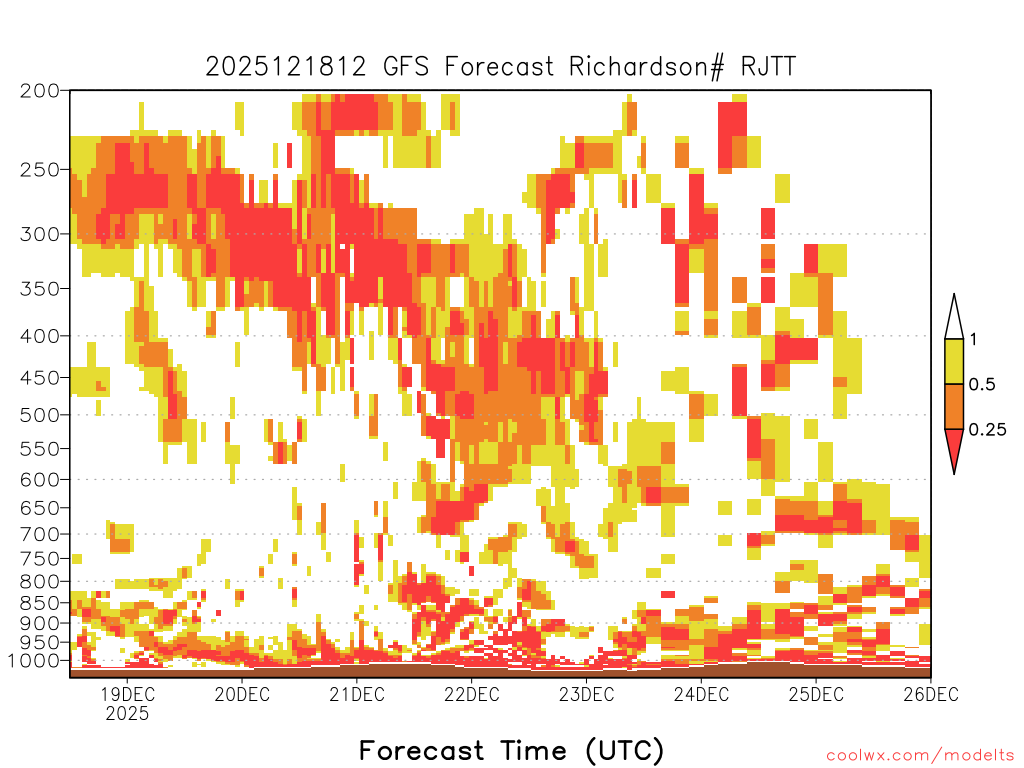 2025121812 GFS Forecast Richardson# RJTT

200
250
300
350
400
450
500
550
600
650
700
750
800
850
900
950
1000

1
0.5
0.25

19DEC 2025
20DEC
21DEC
22DEC
23DEC
24DEC
25DEC
26DEC

Forecast Time (UTC)

coolwx.com/modelts